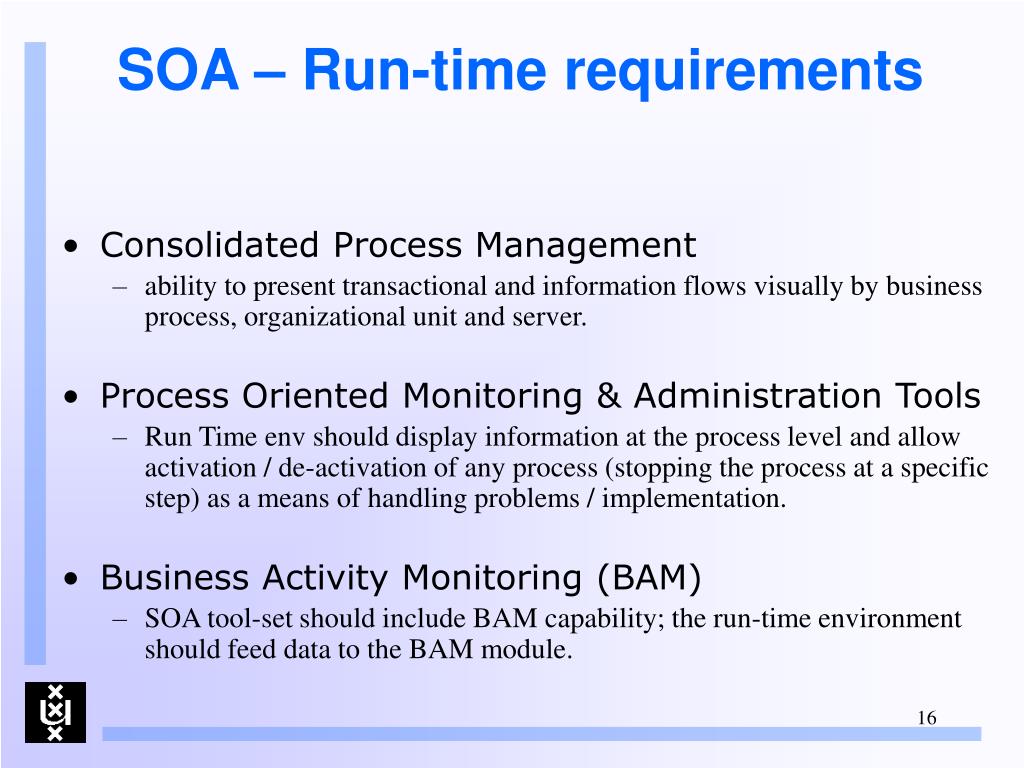 SOA – Run-time requirements

• Consolidated Process Management
– ability to present transactional and information flows visually by business process, organizational unit and server.

• Process Oriented Monitoring & Administration Tools
– Run Time env should display information at the process level and allow activation / de-activation of any process (stopping the process at a specific step) as a means of handling problems / implementation.

• Business Activity Monitoring (BAM)
– SOA tool-set should include BAM capability; the run-time environment should feed data to the BAM module.

16